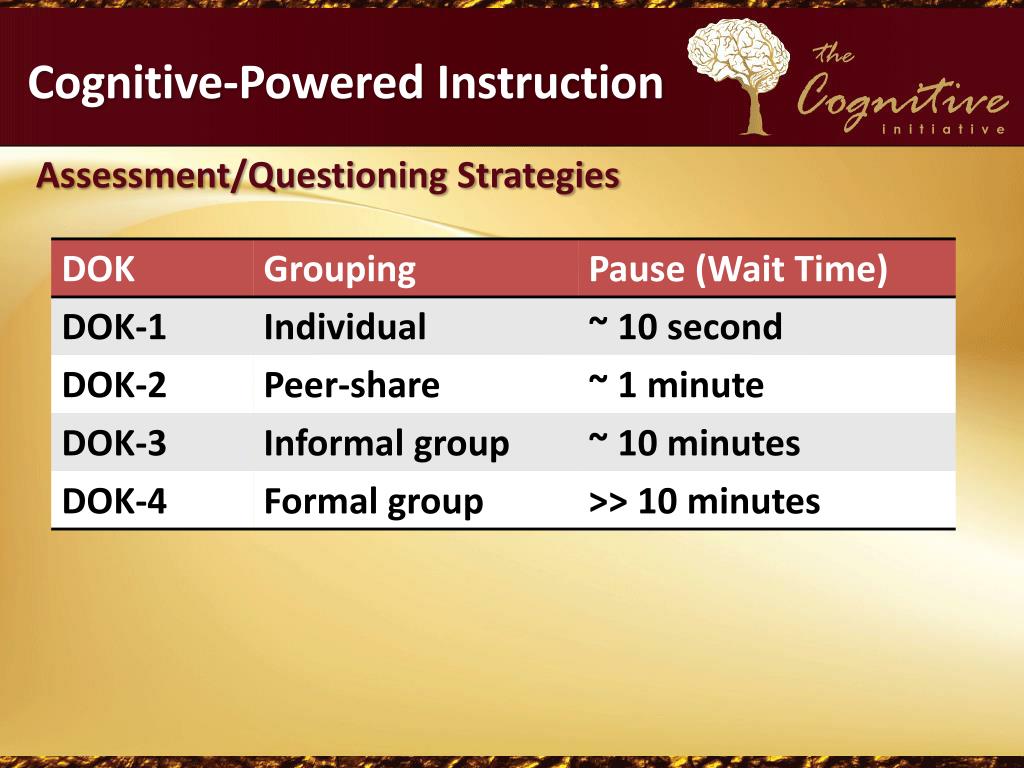 Cognitive-Powered Instruction

the Cognitive initiative

Assessment/Questioning Strategies

| DOK | Grouping | Pause (Wait Time) |
|---|---|---|
| DOK-1 | Individual | ~ 10 second |
| DOK-2 | Peer-share | ~ 1 minute |
| DOK-3 | Informal group | ~ 10 minutes |
| DOK-4 | Formal group | >> 10 minutes |